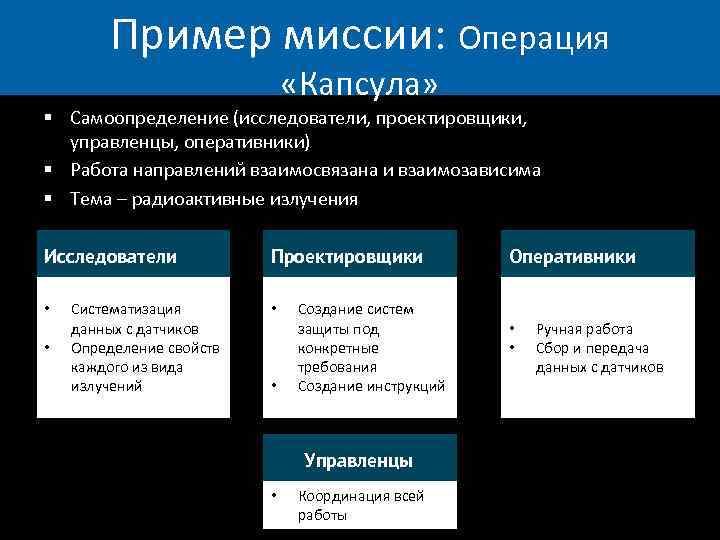 Пример миссии: Операция «Капсула»

▪ Самоопределение (исследователи, проектировщики, управленцы, оперативники)
▪ Работа направлений взаимосвязана и взаимозависима
▪ Тема – радиоактивные излучения

Исследователи

• Систематизация данных с датчиков
• Определение свойств каждого из вида излучений

Проектировщики

• Создание систем защиты под конкретные требования
• Создание инструкций

Оперативники

• Ручная работа
• Сбор и передача данных с датчиков

Управленцы

• Координация всей работы